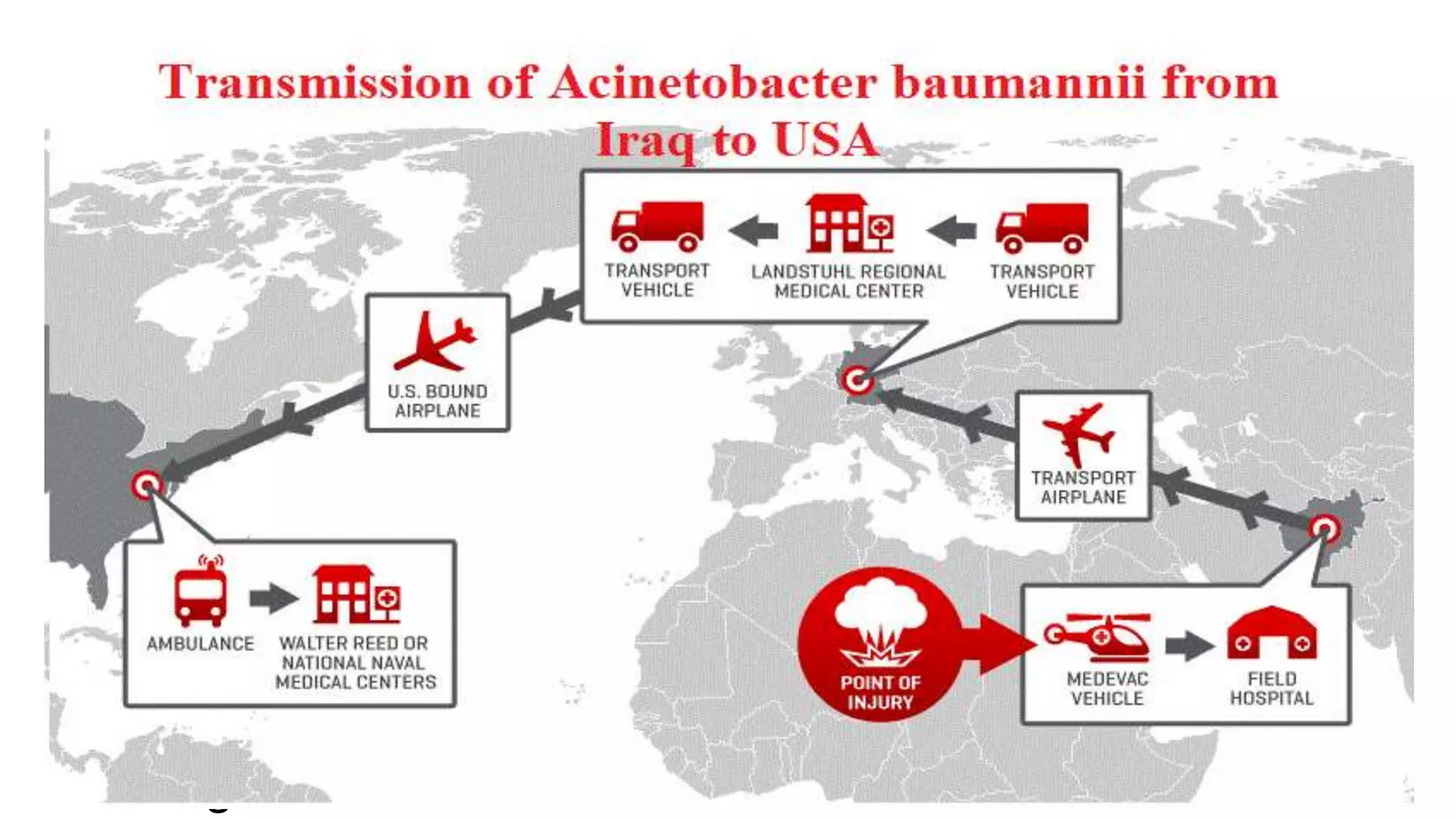 Transmission of Acinetobacter baumannii from Iraq to USA

TRANSPORT VEHICLE

LANDSTUHL REGIONAL MEDICAL CENTER

TRANSPORT VEHICLE

U.S. BOUND AIRPLANE

TRANSPORT AIRPLANE

AMBULANCE

WALTER REED OR NATIONAL NAVAL MEDICAL CENTERS

POINT OF INJURY

MEDEVAC VEHICLE

FIELD HOSPITAL